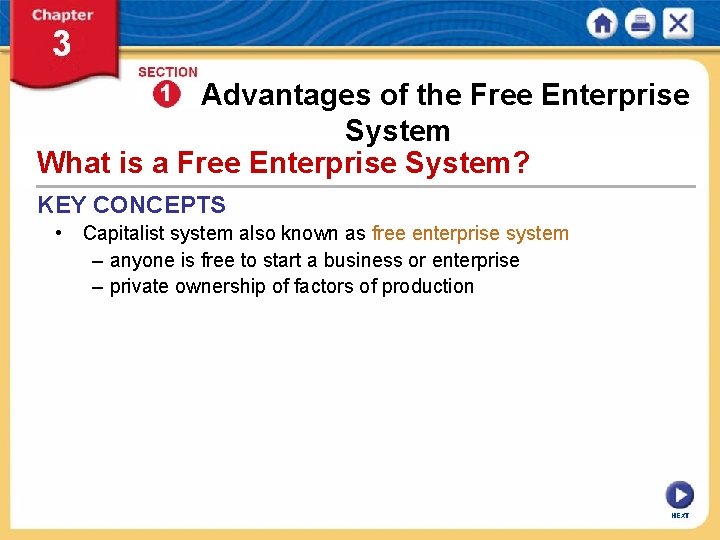 Chapter 3

SECTION 1

Advantages of the Free Enterprise System

What is a Free Enterprise System?

KEY CONCEPTS

• Capitalist system also known as free enterprise system
– anyone is free to start a business or enterprise
– private ownership of factors of production

NEXT